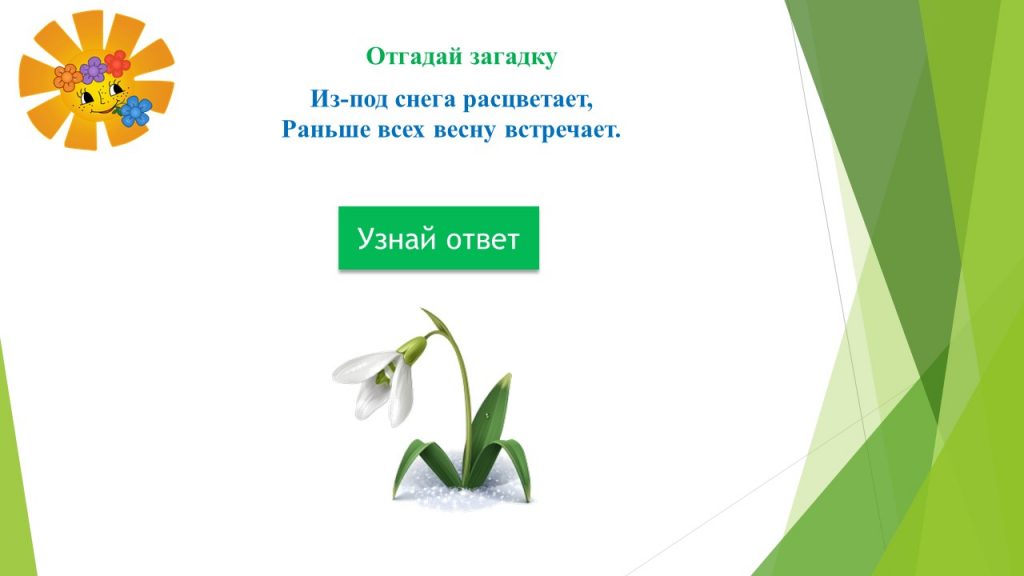 Отгадай загадку

Из-под снега расцветает,
Раньше всех весну встречает.

Узнай ответ